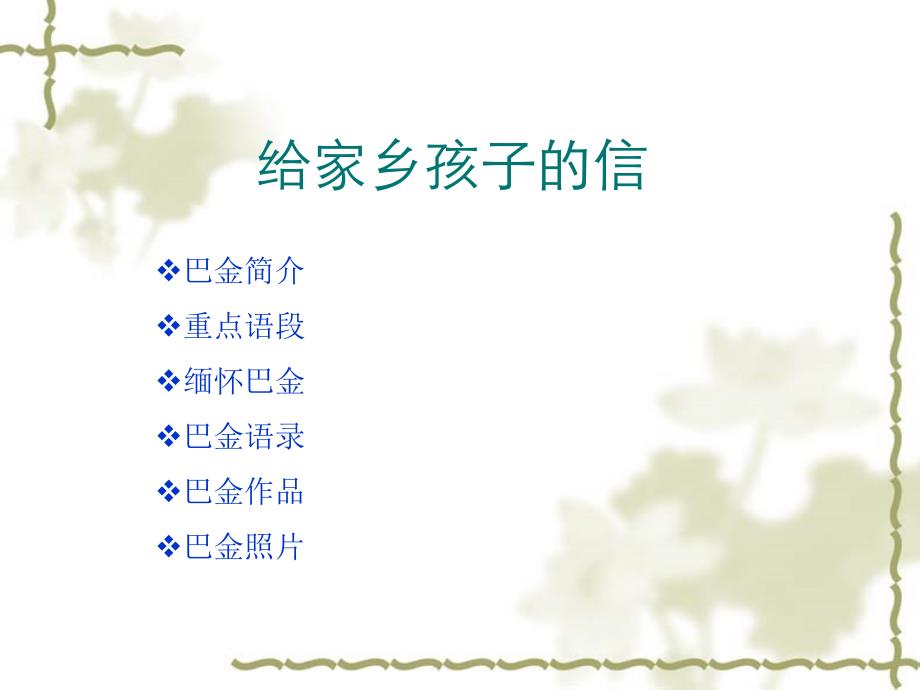 给家乡孩子的信

❖巴金简介

❖重点语段

❖缅怀巴金

❖巴金语录

❖巴金作品

❖巴金照片